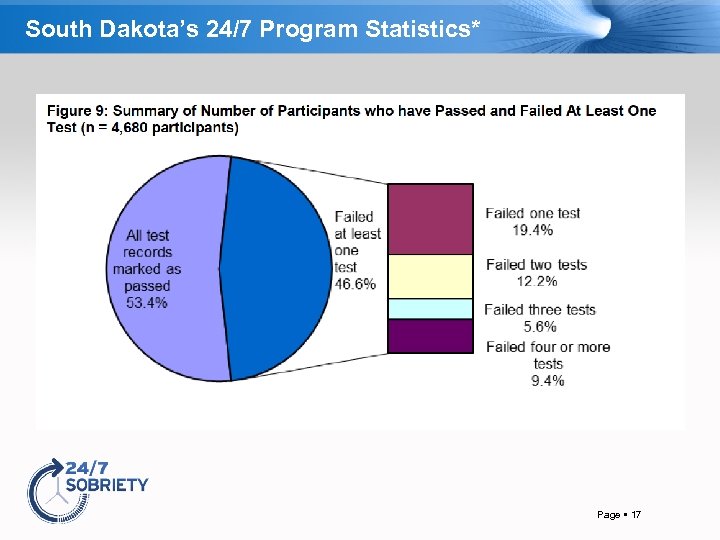 South Dakota's 24/7 Program Statistics*

Figure 9: Summary of Number of Participants who have Passed and Failed At Least One Test (n = 4,680 participants)

All test records marked as passed 53.4%

Failed at least one test 46.6%

Failed one test 19.4%

Failed two tests 12.2%

Failed three tests 5.6%

Failed four or more tests 9.4%

24/7 SOBRIETY

Page ▪ 17